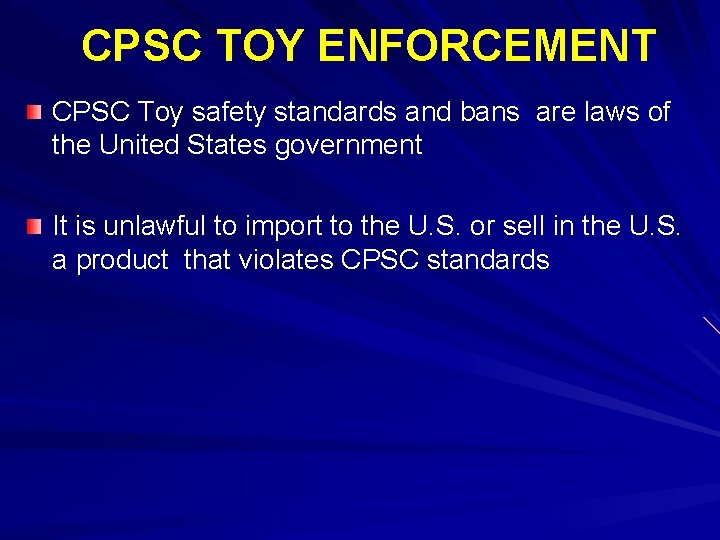 CPSC TOY ENFORCEMENT

CPSC Toy safety standards and bans are laws of the United States government

It is unlawful to import to the U.S. or sell in the U.S. a product that violates CPSC standards